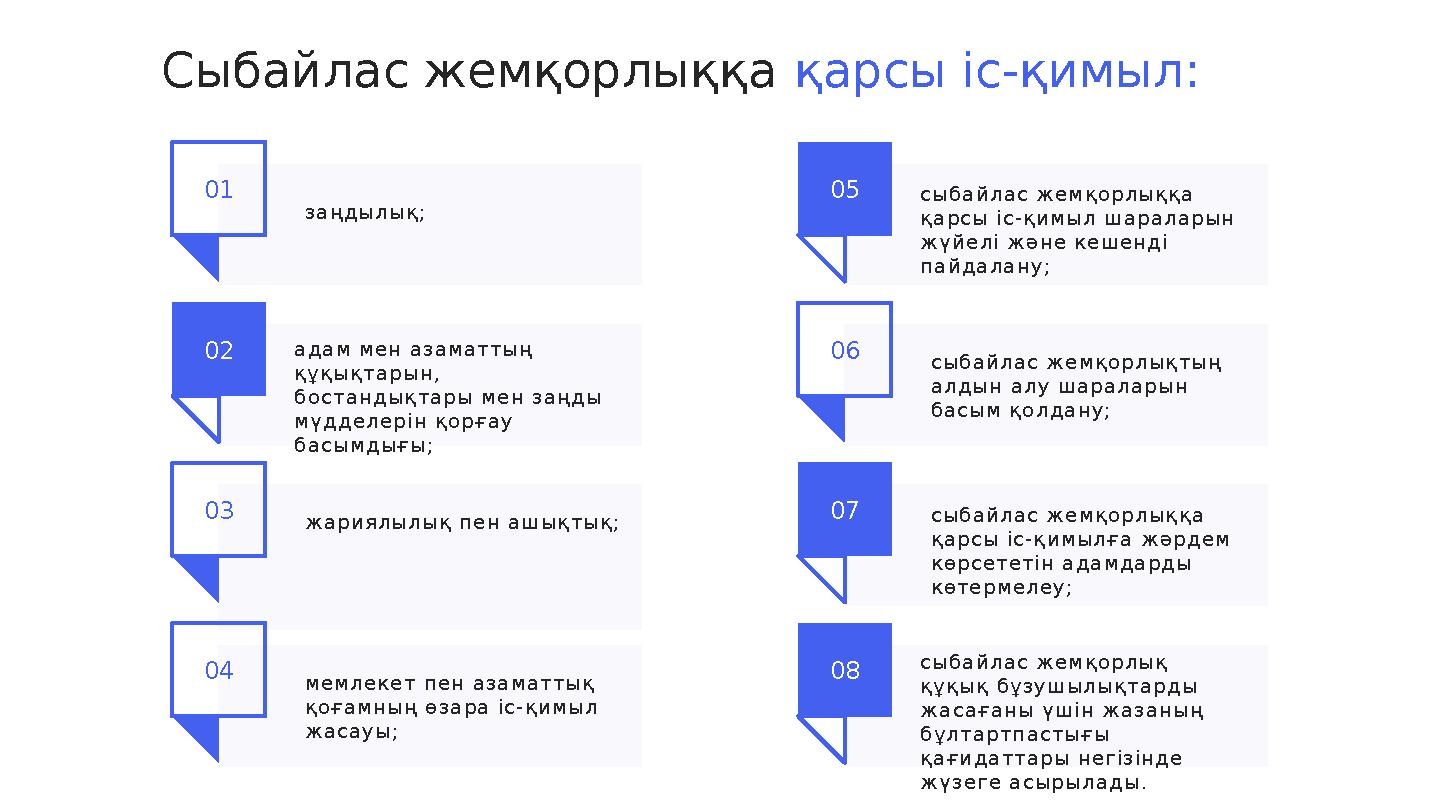 Сыбайлас жемқорлыққа қарсы іс-қимыл:

01

заңдылық;

02

адам мен азаматтың құқықтарын, бостандықтары мен заңды мүдделерін қорғау басымдығы;

03

жариялылық пен ашықтық;

04

мемлекет пен азаматтық қоғамның өзара іс-қимыл жасауы;

05

сыбайлас жемқорлыққа қарсы іс-қимыл шараларын жүйелі және кешенді пайдалану;

06

сыбайлас жемқорлықтың алдын алу шараларын басым қолдану;

07

сыбайлас жемқорлыққа қарсы іс-қимылға жәрдем көрсететін адамдарды көтермелеу;

08

сыбайлас жемқорлық құқық бұзушылықтарды жасағаны үшін жазаның бұлтартпастығы қағидаттары негізінде жүзеге асырылады.